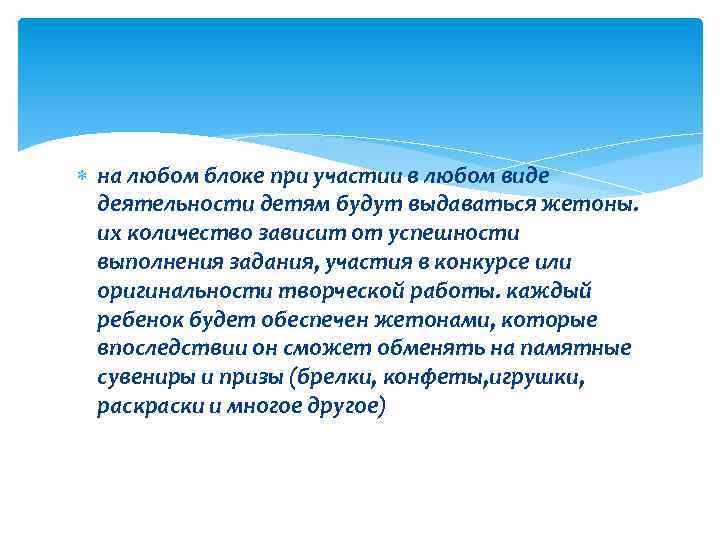 на любом блоке при участии в любом виде деятельности детям будут выдаваться жетоны. их количество зависит от успешности выполнения задания, участия в конкурсе или оригинальности творческой работы. каждый ребенок будет обеспечен жетонами, которые впоследствии он сможет обменять на памятные сувениры и призы (брелки, конфеты,игрушки, раскраски и многое другое)